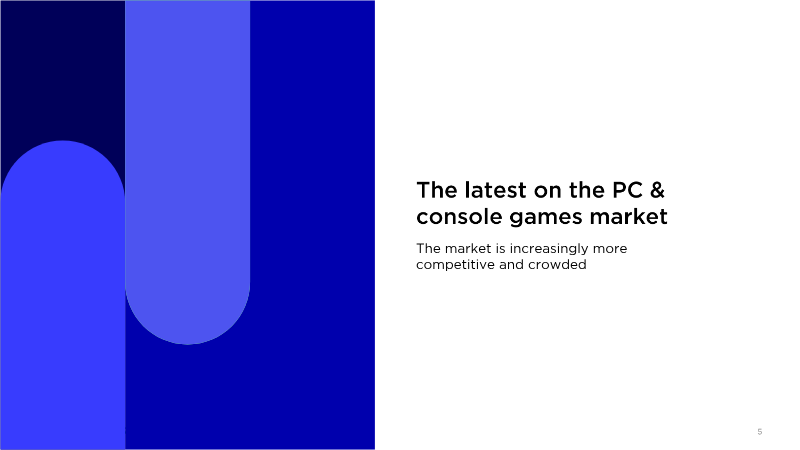 The latest on the PC & console games market

The market is increasingly more competitive and crowded

5